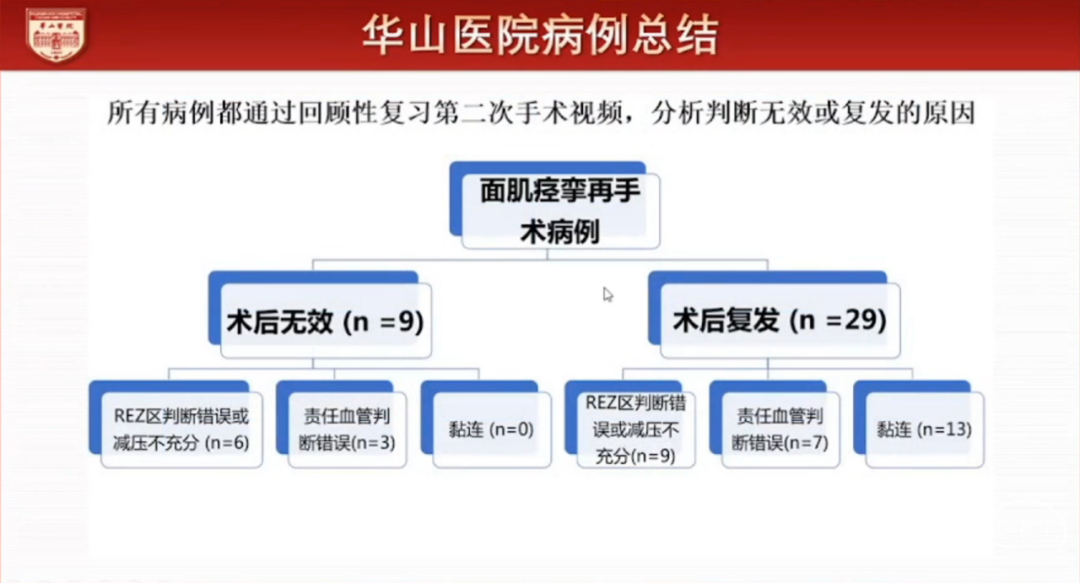 华山医院病例总结

所有病例都通过回顾性复习第二次手术视频，分析判断无效或复发的原因

面肌痉挛再手术病例

术后无效 (n =9)

术后复发 (n =29)

REZ区判断错误或减压不充分 (n=6)

责任血管判断错误(n=3)

黏连 (n=0)

REZ区判断错误或减压不充分(n=9)

责任血管判断错误(n=7)

黏连 (n=13)